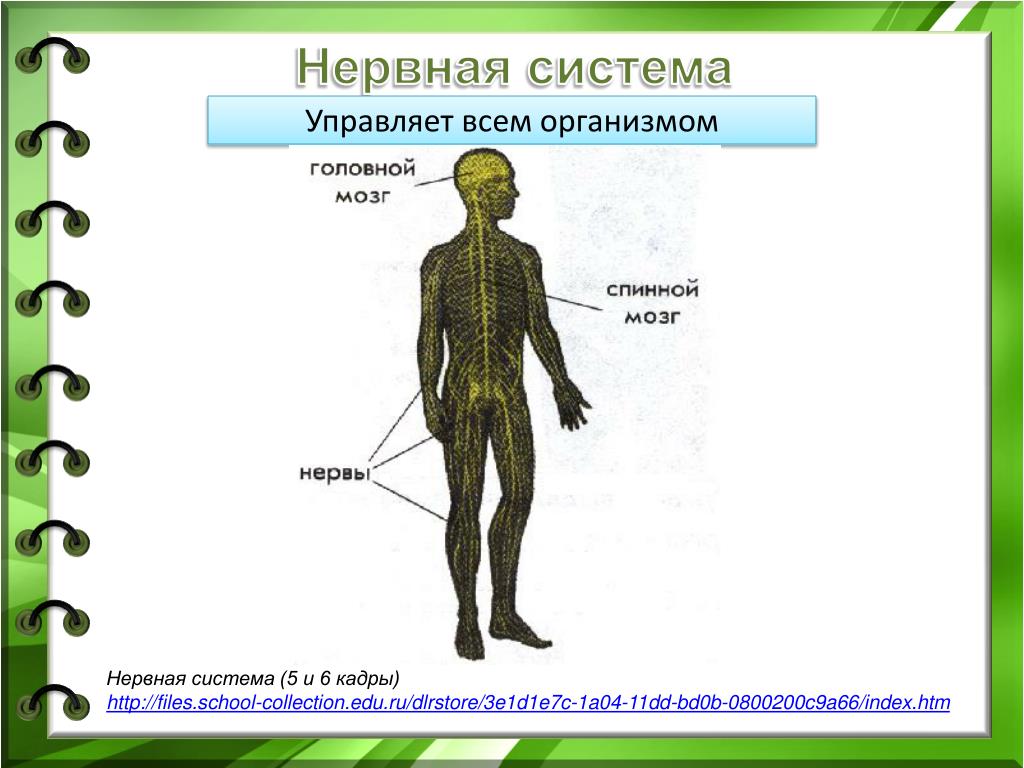 Нервная система

Управляет всем организмом

головной мозг

спинной мозг

нервы

Нервная система (5 и 6 кадры)
http://files.school-collection.edu.ru/dlrstore/3e1d1e7c-1a04-11dd-bd0b-0800200c9a66/index.htm